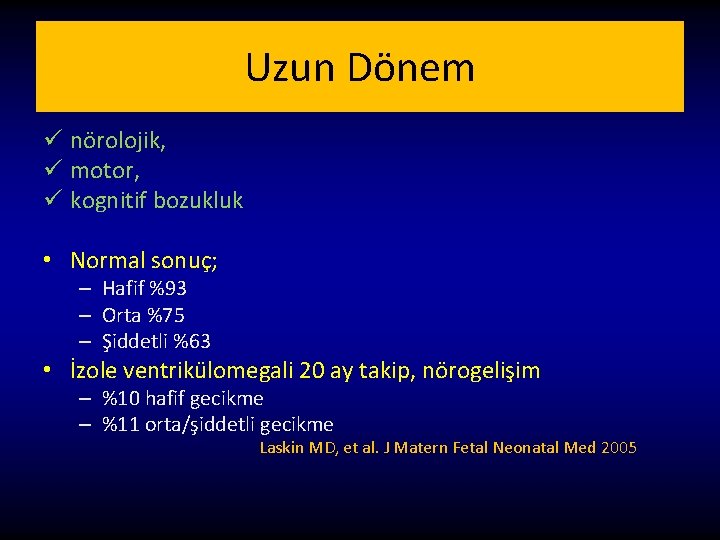 Uzun Dönem

✓ nörolojik,
✓ motor,
✓ kognitif bozukluk

• Normal sonuç;
– Hafif %93
– Orta %75
– Şiddetli %63
• İzole ventrikülomegali 20 ay takip, nörogelişim
– %10 hafif gecikme
– %11 orta/şiddetli gecikme

Laskin MD, et al. J Matern Fetal Neonatal Med 2005